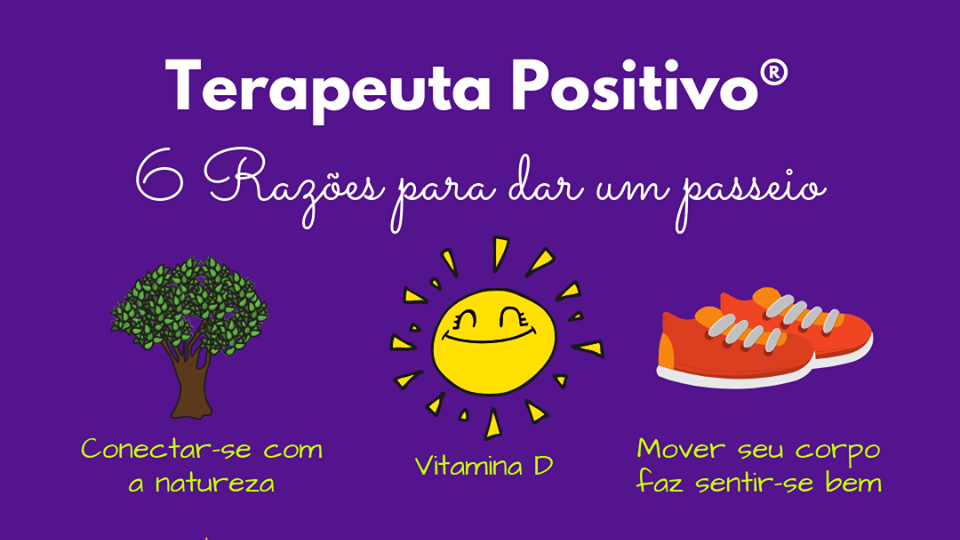 Terapeuta Positivo®

6 Razões para dar um passeio

Conectar-se com a natureza

Vitamina D

Mover seu corpo faz sentir-se bem